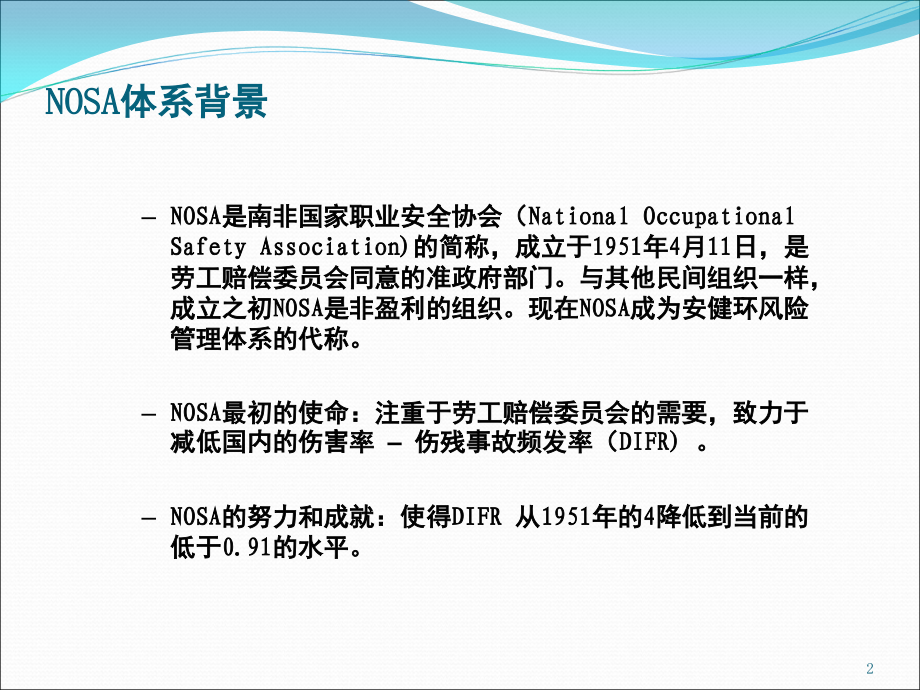 NOSA体系背景

– NOSA是南非国家职业安全协会（National Occupational Safety Association)的简称，成立于1951年4月11日，是劳工赔偿委员会同意的准政府部门。与其他民间组织一样，成立之初NOSA是非盈利的组织。现在NOSA成为安健环风险管理体系的代称。

– NOSA最初的使命：注重于劳工赔偿委员会的需要，致力于减低国内的伤害率 – 伤残事故频发率（DIFR）。

– NOSA的努力和成就：使得DIFR 从1951年的4降低到当前的低于0.91的水平。

2